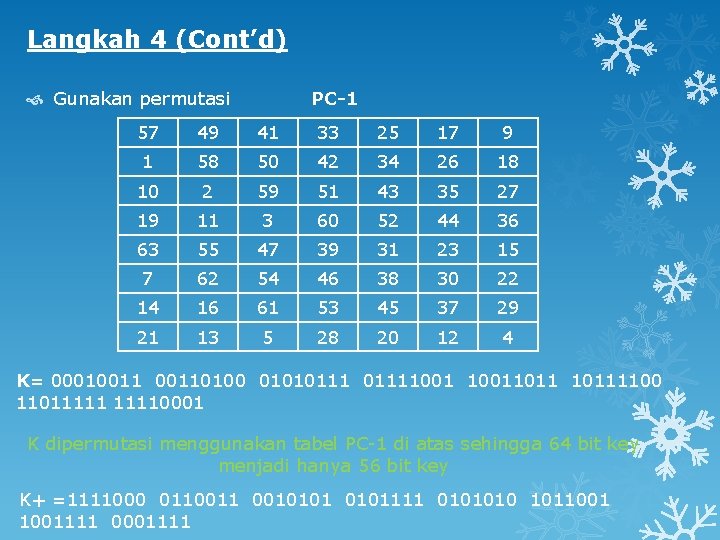 Langkah 4 (Cont'd)

Gunakan permutasi PC-1

| 57 | 49 | 41 | 33 | 25 | 17 | 9 |
|---|---|---|---|---|---|---|
| 1 | 58 | 50 | 42 | 34 | 26 | 18 |
| 10 | 2 | 59 | 51 | 43 | 35 | 27 |
| 19 | 11 | 3 | 60 | 52 | 44 | 36 |
| 63 | 55 | 47 | 39 | 31 | 23 | 15 |
| 7 | 62 | 54 | 46 | 38 | 30 | 22 |
| 14 | 16 | 61 | 53 | 45 | 37 | 29 |
| 21 | 13 | 5 | 28 | 20 | 12 | 4 |

K= 00010011 00110100 01010111 01111001 10011011 10111100 11011111 11110001

K dipermutasi menggunakan tabel PC-1 di atas sehingga 64 bit key menjadi hanya 56 bit key

K+ =1111000 0110011 0010101 0101111 0101010 1011001 1001111 0001111